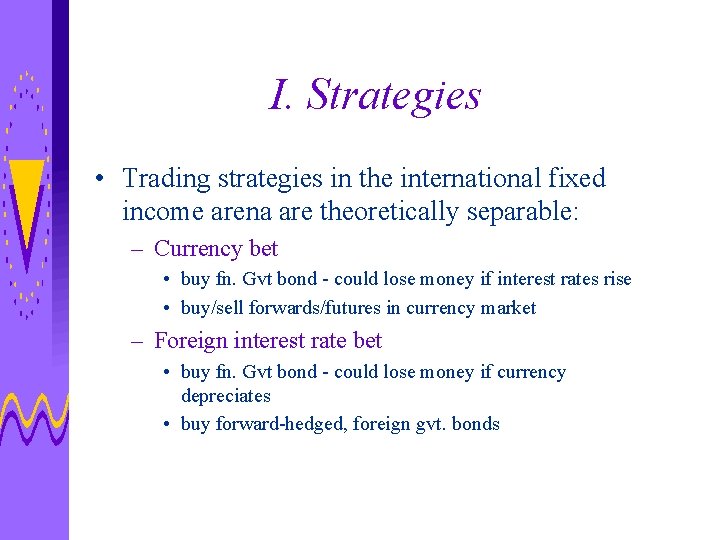 I. Strategies

• Trading strategies in the international fixed income arena are theoretically separable:

– Currency bet

• buy fn. Gvt bond - could lose money if interest rates rise

• buy/sell forwards/futures in currency market

– Foreign interest rate bet

• buy fn. Gvt bond - could lose money if currency depreciates

• buy forward-hedged, foreign gvt. bonds